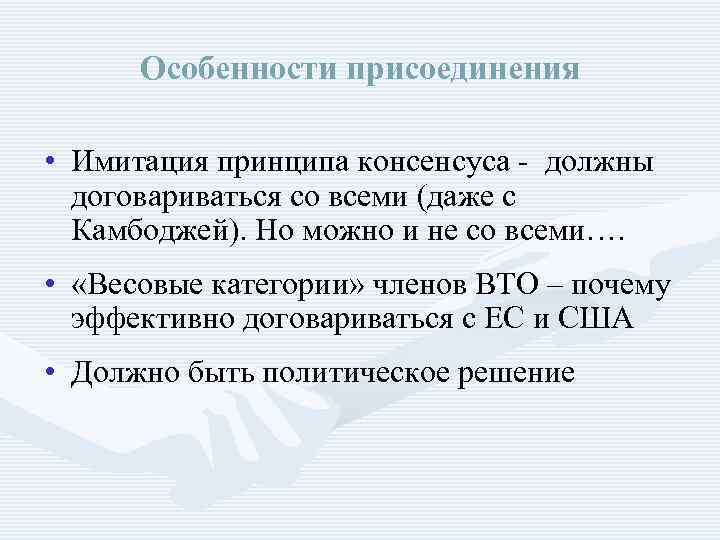 Особенности присоединения

• Имитация принципа консенсуса - должны договариваться со всеми (даже с Камбоджей). Но можно и не со всеми….

• «Весовые категории» членов ВТО – почему эффективно договариваться с ЕС и США

• Должно быть политическое решение